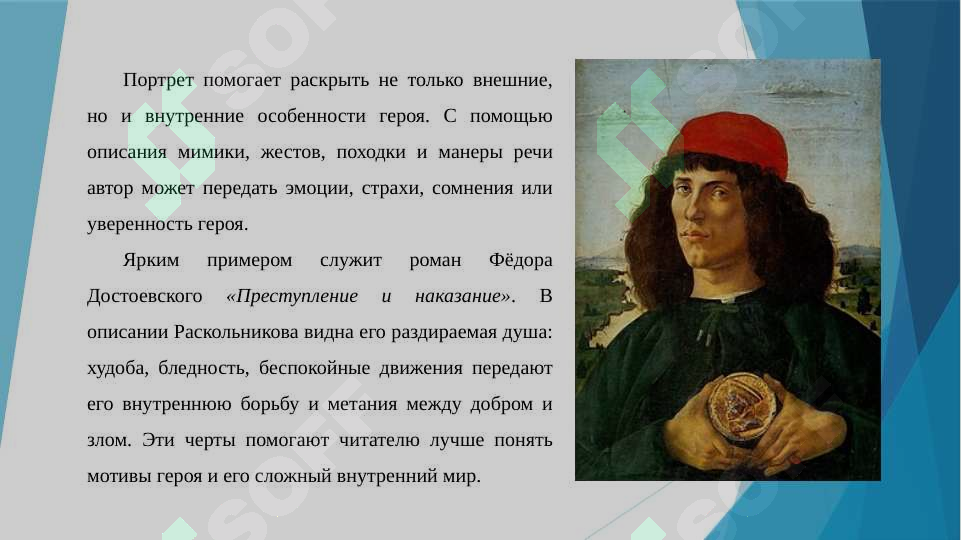 Портрет помогает раскрыть не только внешние, но и внутренние особенности героя. С помощью описания мимики, жестов, походки и манеры речи автор может передать эмоции, страхи, сомнения или уверенность героя.

Ярким примером служит роман Фёдора Достоевского «Преступление и наказание». В описании Раскольникова видна его раздираемая душа: худоба, бледность, беспокойные движения передают его внутреннюю борьбу и метания между добром и злом. Эти черты помогают читателю лучше понять мотивы героя и его сложный внутренний мир.